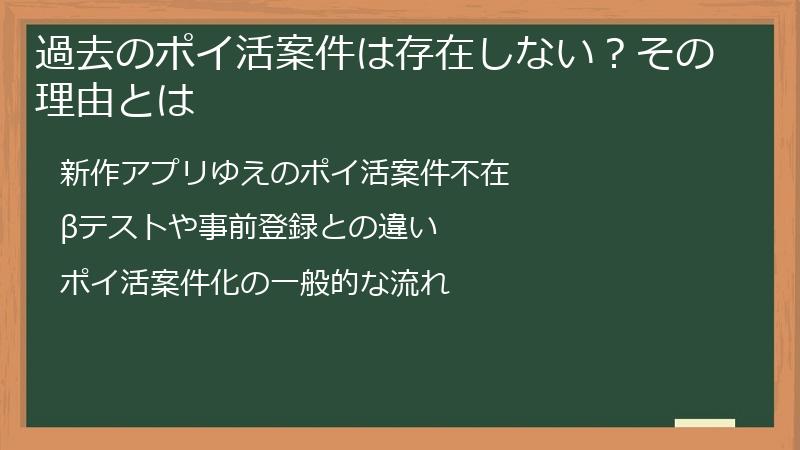 過去のポイ活案件は存在しない？その理由とは

新作アプリゆえのポイ活案件不在

βテストや事前登録との違い

ポイ活案件化の一般的な流れ